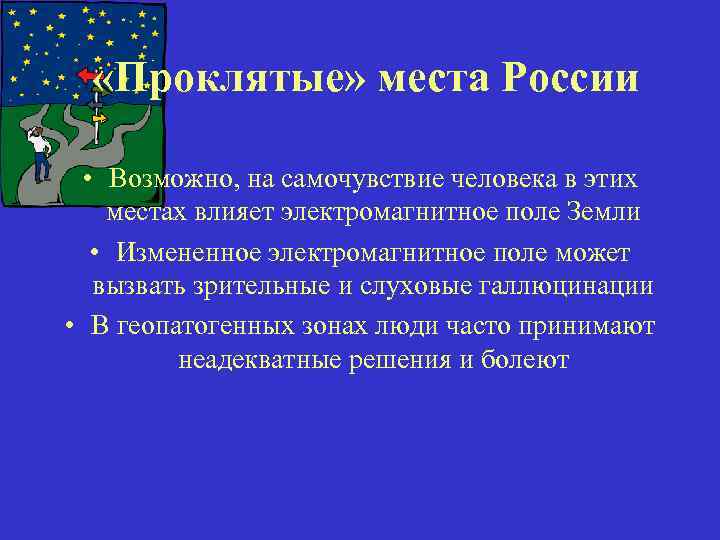 «Проклятые» места России

• Возможно, на самочувствие человека в этих местах влияет электромагнитное поле Земли

• Измененное электромагнитное поле может вызвать зрительные и слуховые галлюцинации

• В геопатогенных зонах люди часто принимают неадекватные решения и болеют